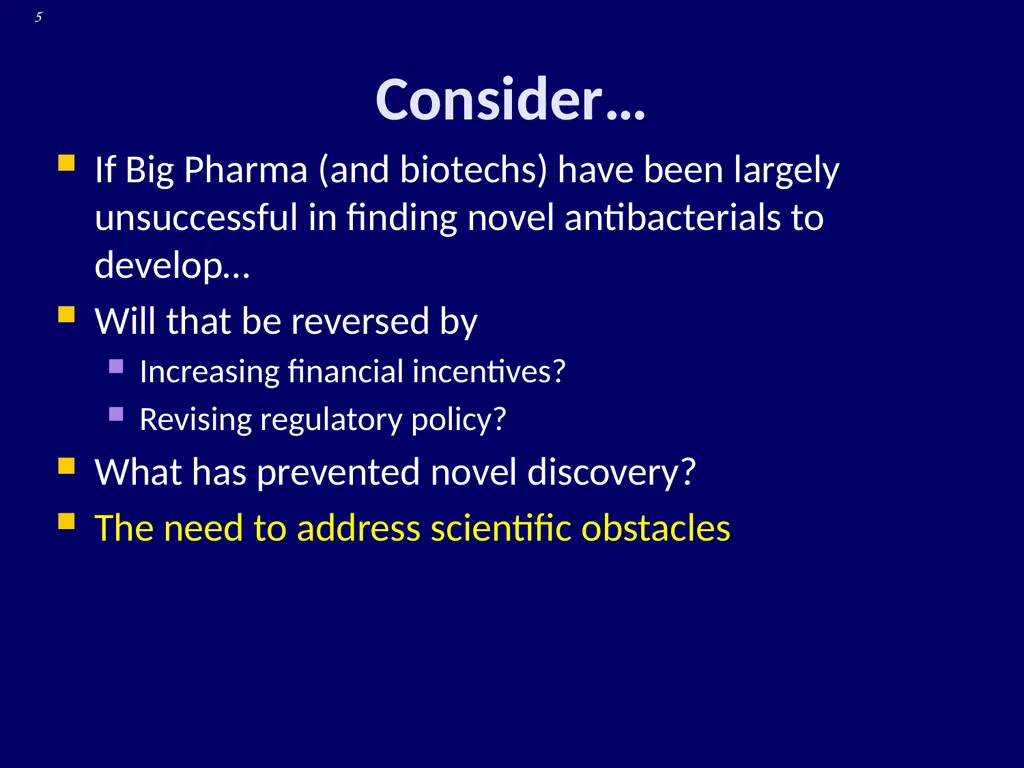 5

Consider…

If Big Pharma (and biotechs) have been largely unsuccessful in finding novel antibacterials to develop…

Will that be reversed by

Increasing financial incentives?

Revising regulatory policy?

What has prevented novel discovery?

The need to address scientific obstacles